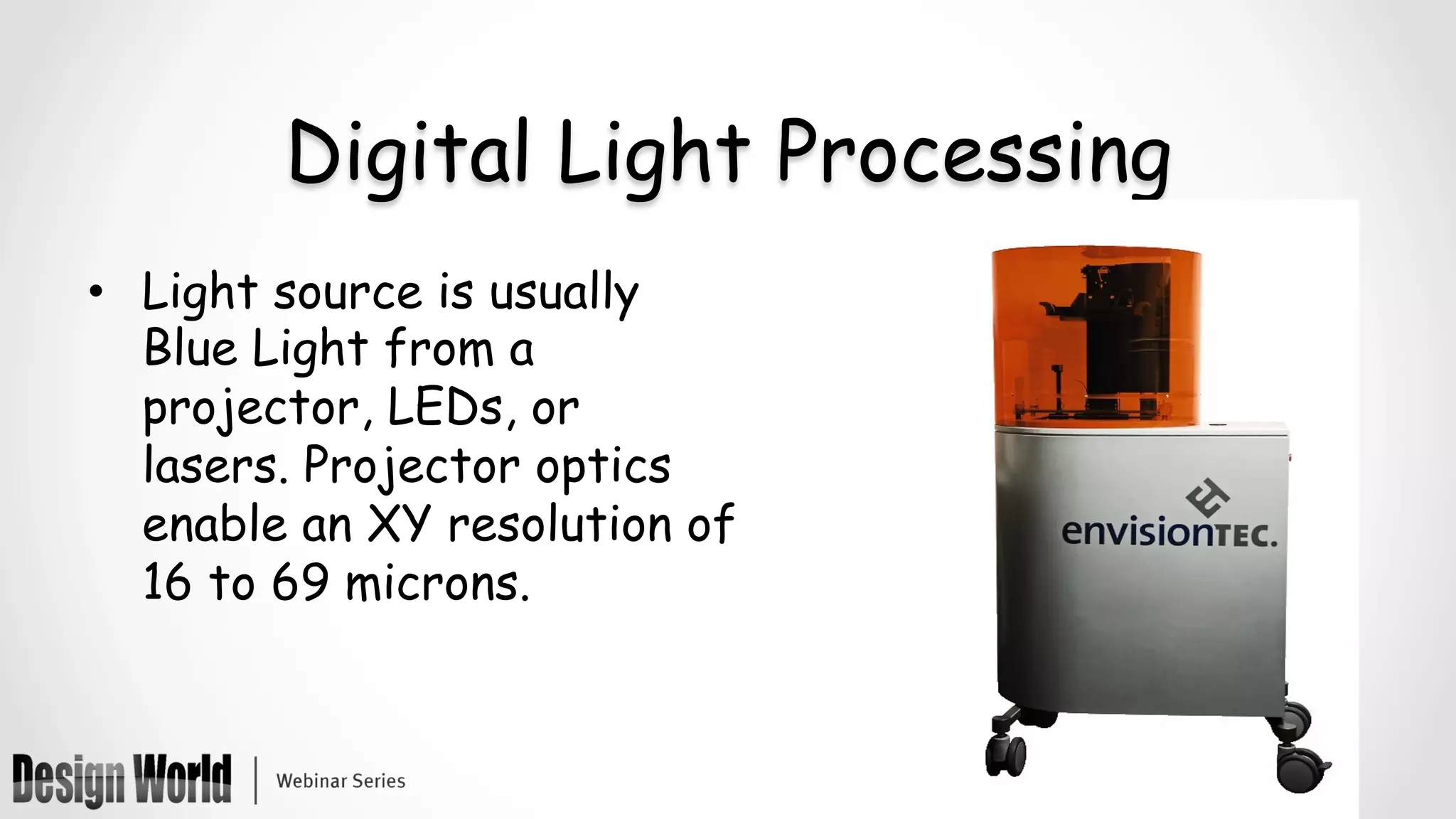 Digital Light Processing

• Light source is usually Blue Light from a projector, LEDs, or lasers. Projector optics enable an XY resolution of 16 to 69 microns.

envisionTEC.

Design World | Webinar Series